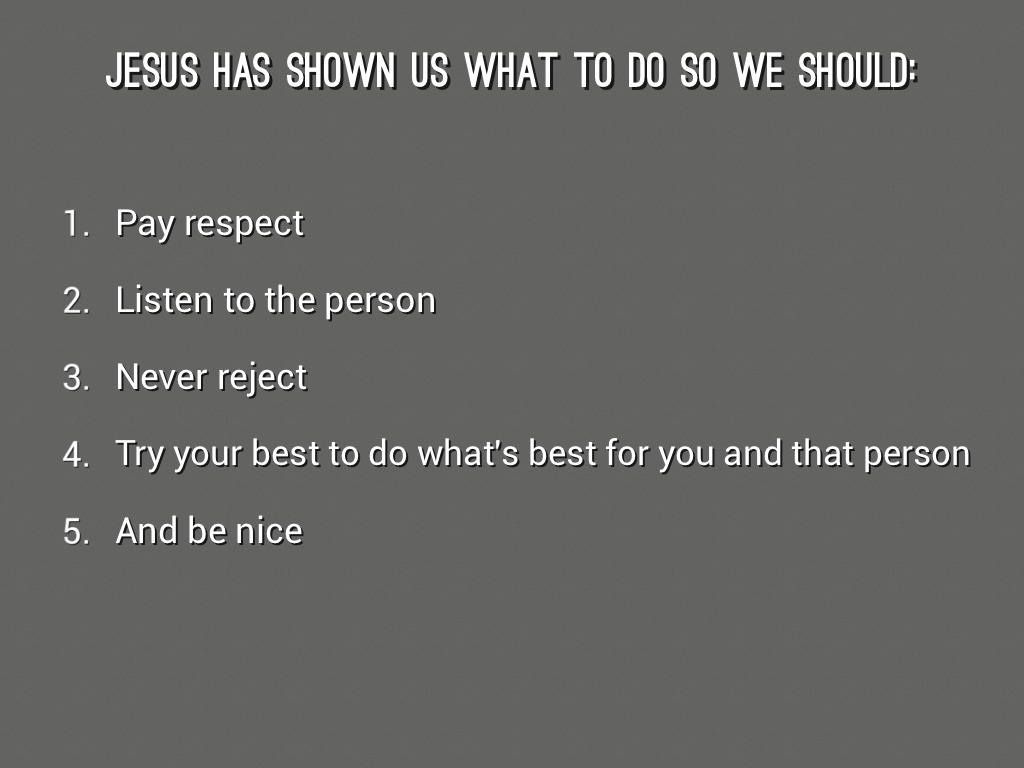 JESUS HAS SHOWN US WHAT TO DO SO WE SHOULD:

1. Pay respect
2. Listen to the person
3. Never reject
4. Try your best to do what's best for you and that person
5. And be nice